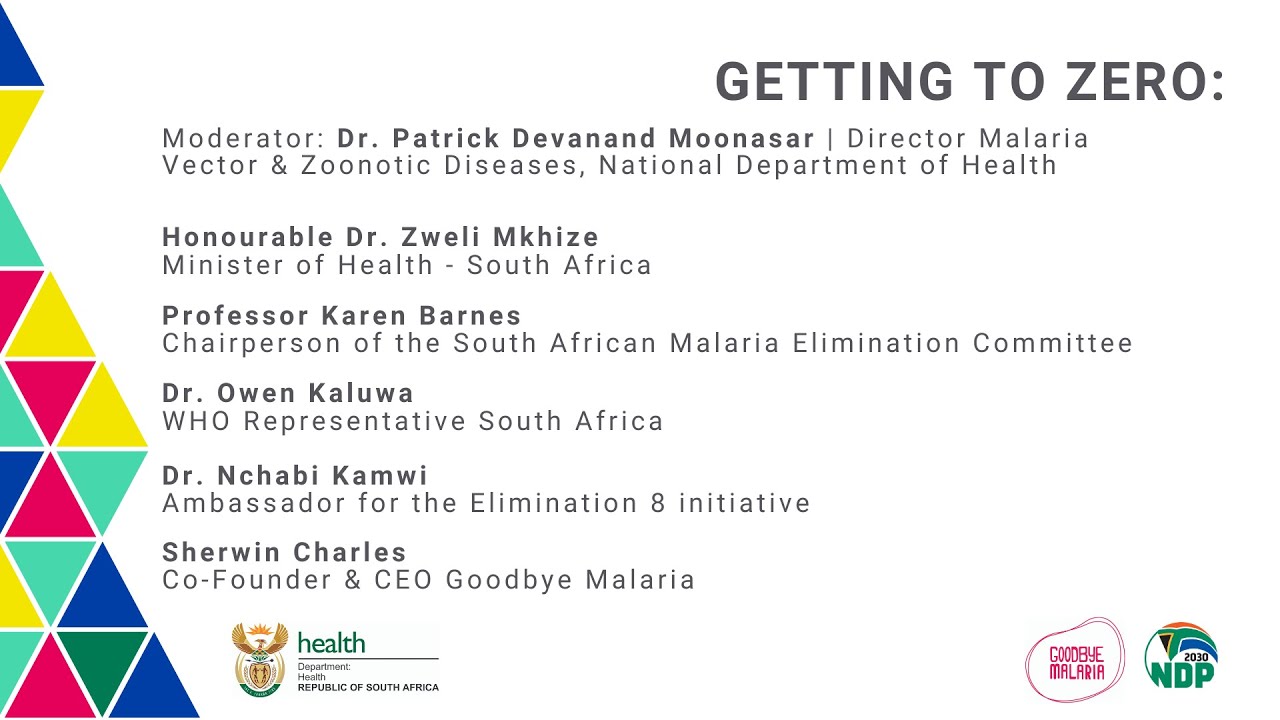 GETTING TO ZERO:

Moderator: Dr. Patrick Devanand Moonasar | Director Malaria Vector & Zoonotic Diseases, National Department of Health

Honourable Dr. Zweli Mkhize
Minister of Health - South Africa

Professor Karen Barnes
Chairperson of the South African Malaria Elimination Committee

Dr. Owen Kaluwa
WHO Representative South Africa

Dr. Nchabi Kamwi
Ambassador for the Elimination 8 initiative

Sherwin Charles
Co-Founder & CEO Goodbye Malaria

health
Department:
Health
REPUBLIC OF SOUTH AFRICA

GOODBYE MALARIA

2030
NDP